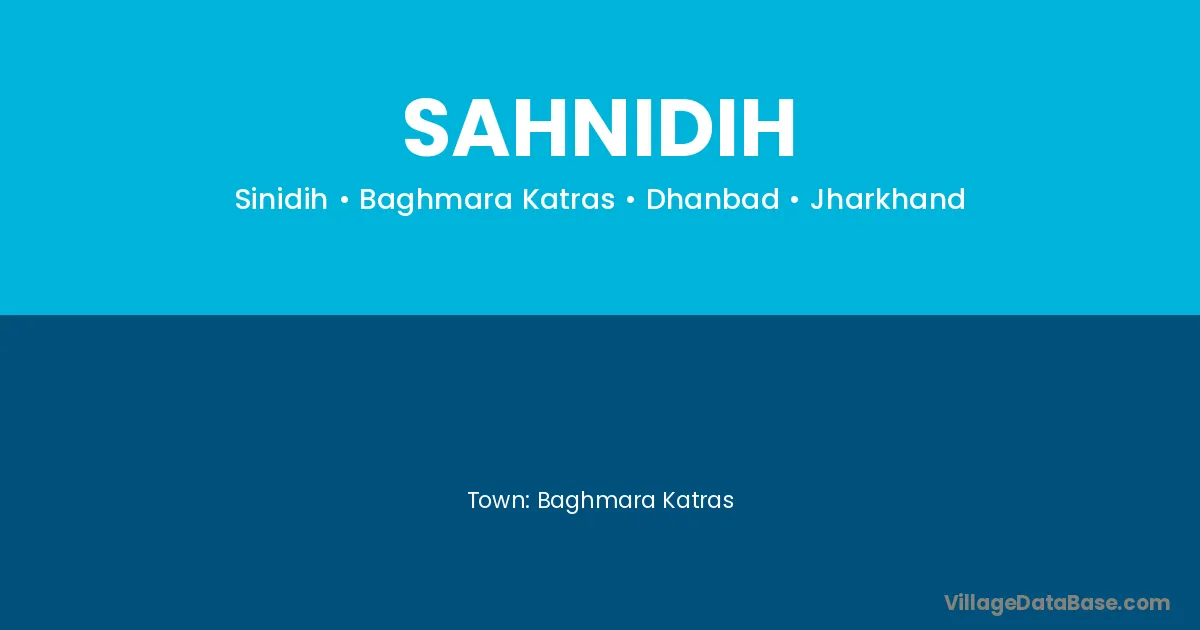 SAHNIDIH

Sinidih • Baghmara Katras • Dhanbad • Jharkhand

Town: Baghmara Katras

VillageDataBase.com